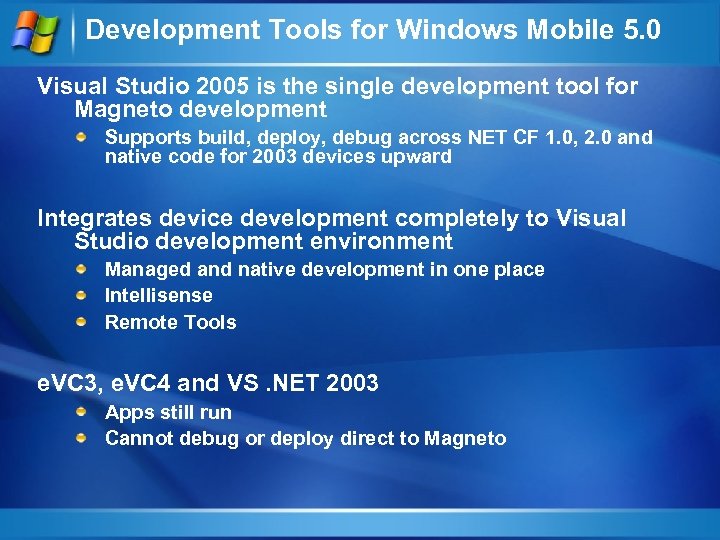 Development Tools for Windows Mobile 5.0

Visual Studio 2005 is the single development tool for Magneto development

Supports build, deploy, debug across NET CF 1.0, 2.0 and native code for 2003 devices upward

Integrates device development completely to Visual Studio development environment

Managed and native development in one place

Intellisense

Remote Tools

eVC3, eVC4 and VS .NET 2003

Apps still run

Cannot debug or deploy direct to Magneto